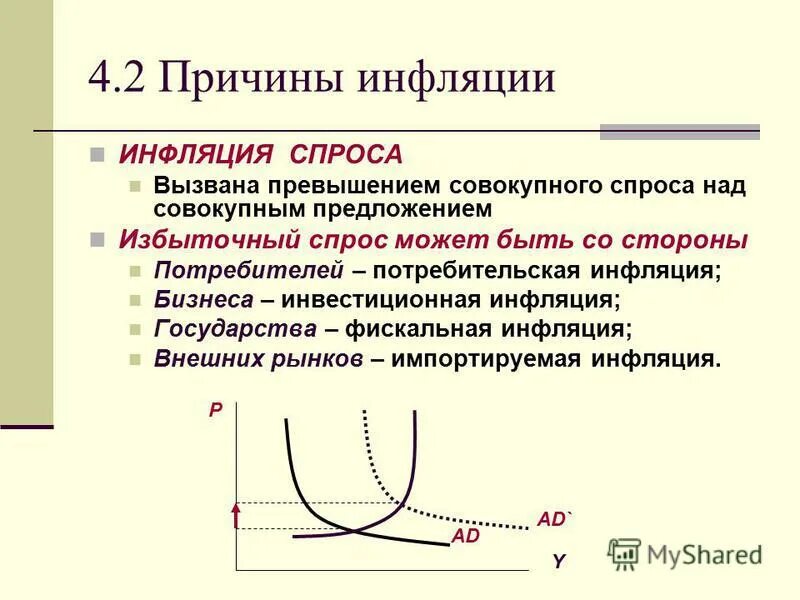 4.2 Причины инфляции

ИНФЛЯЦИЯ СПРОСА

Вызвана превышением совокупного спроса над совокупным предложением

Избыточный спрос может быть со стороны

Потребителей – потребительская инфляция;

Бизнеса – инвестиционная инфляция;

Государства – фискальная инфляция;

Внешних рынков – импортируемая инфляция.

P

AD`

AD

Y

MyShared